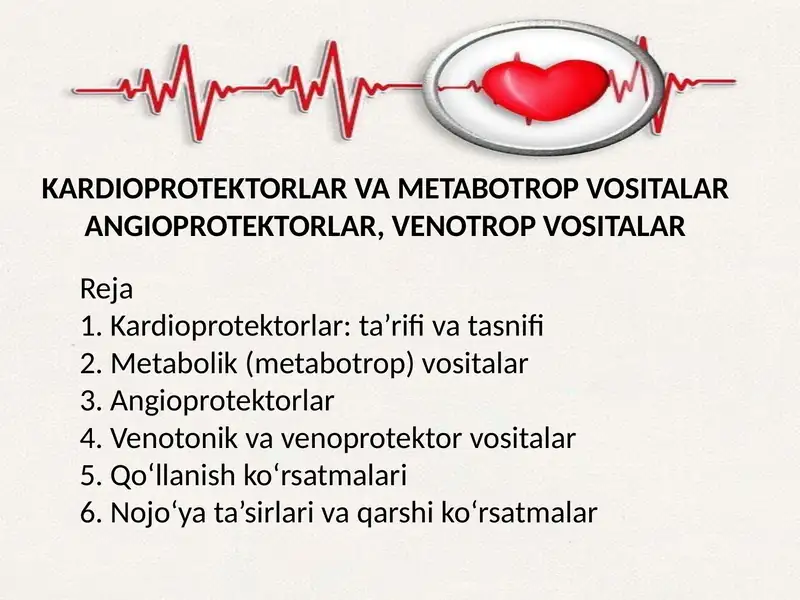 KARDIOPROTEKTORLAR VA METABOTROP VOSITALAR
ANGIOPROTEKTORLAR, VENOTROP VOSITALAR

Reja
1. Kardioprotektorlar: ta’rifi va tasnifi
2. Metabolik (metabotrop) vositalar
3. Angioprotektorlar
4. Venotonik va venoprotektor vositalar
5. Qo‘llanish ko‘rsatmalari
6. Nojo‘ya ta’sirlari va qarshi ko‘rsatmalar